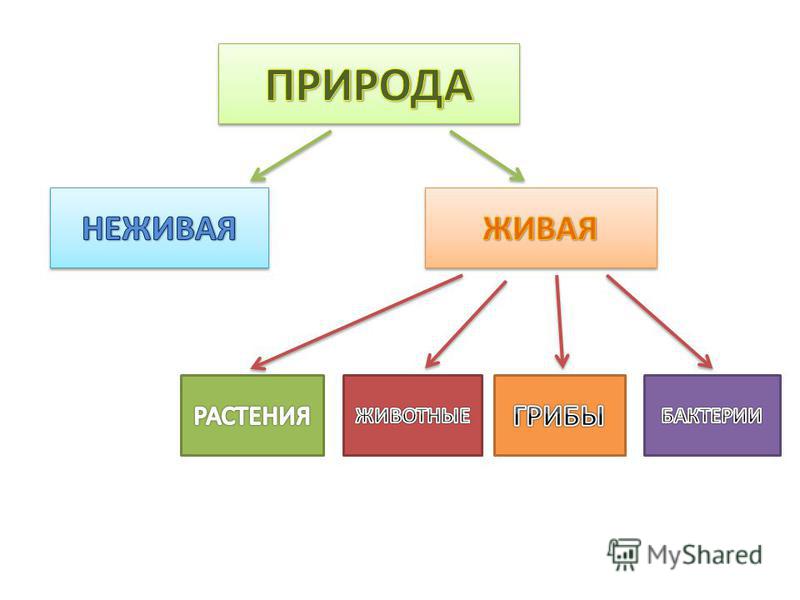 ПРИРОДА

НЕЖИВАЯ

ЖИВАЯ

РАСТЕНИЯ

ЖИВОТНЫЕ

ГРИБЫ

БАКТЕРИИ

MyShared